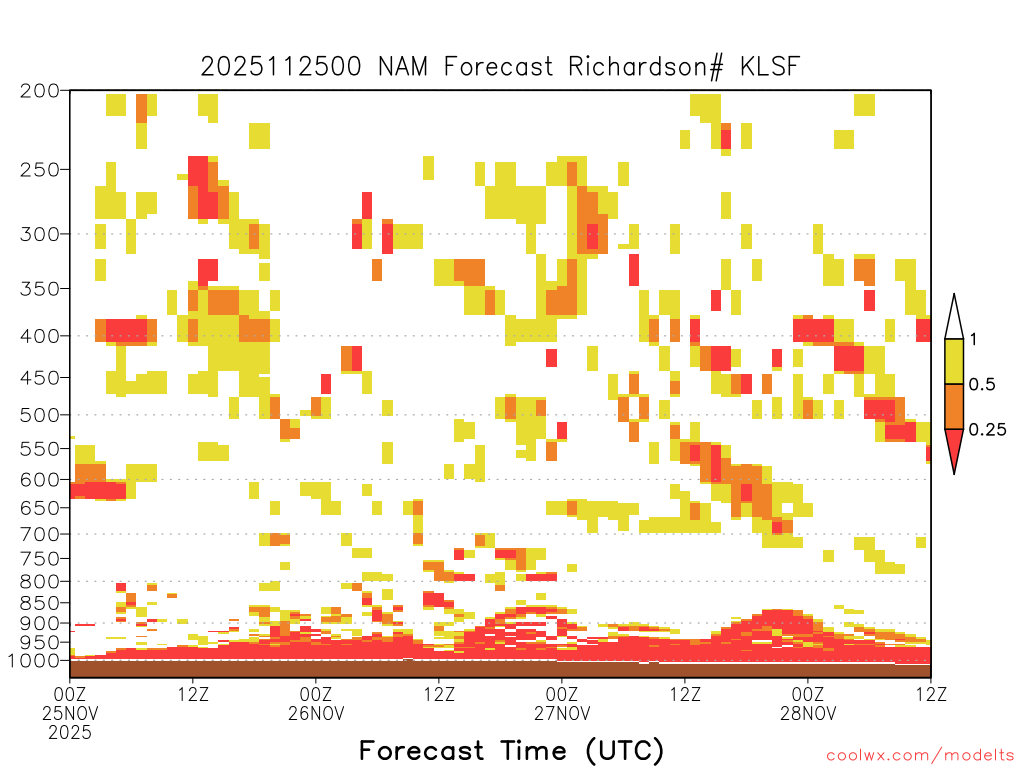 2025112500 NAM Forecast Richardson# KLSF

200
250
300
350
400
450
500
550
600
650
700
750
800
850
900
950
1000

1
0.5
0.25

00Z
25NOV
2025
12Z
00Z
26NOV
12Z
00Z
27NOV
12Z
00Z
28NOV
12Z

Forecast Time (UTC)

coolwx.com/modelts